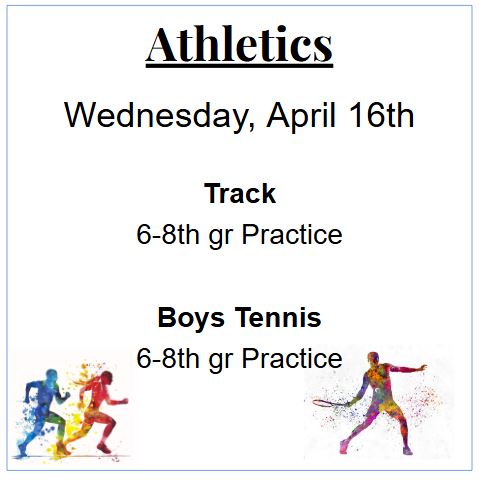 Athletics

Wednesday, April 16th

Track
6-8th gr Practice

Boys Tennis
6-8th gr Practice